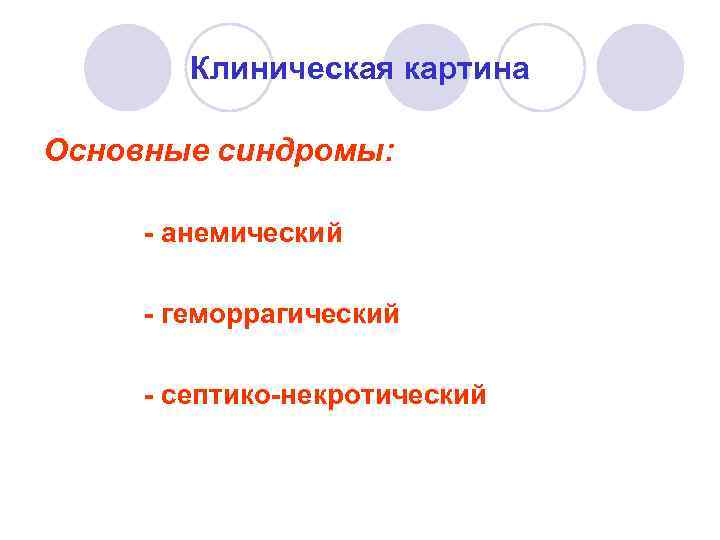 Клиническая картина

Основные синдромы:

- анемический

- геморрагический

- септико-некротический